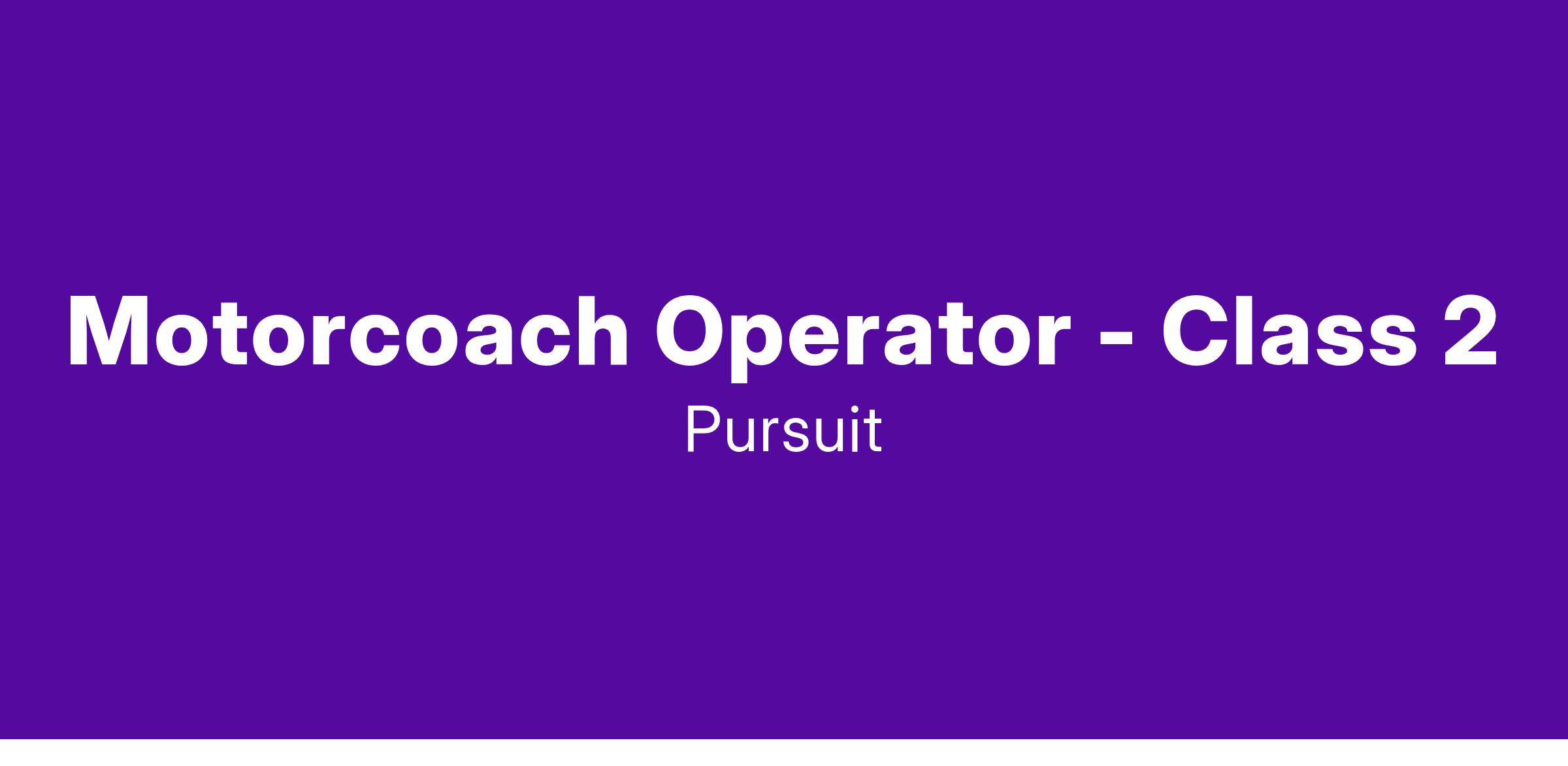 Motorcoach Operator - Class 2
Pursuit